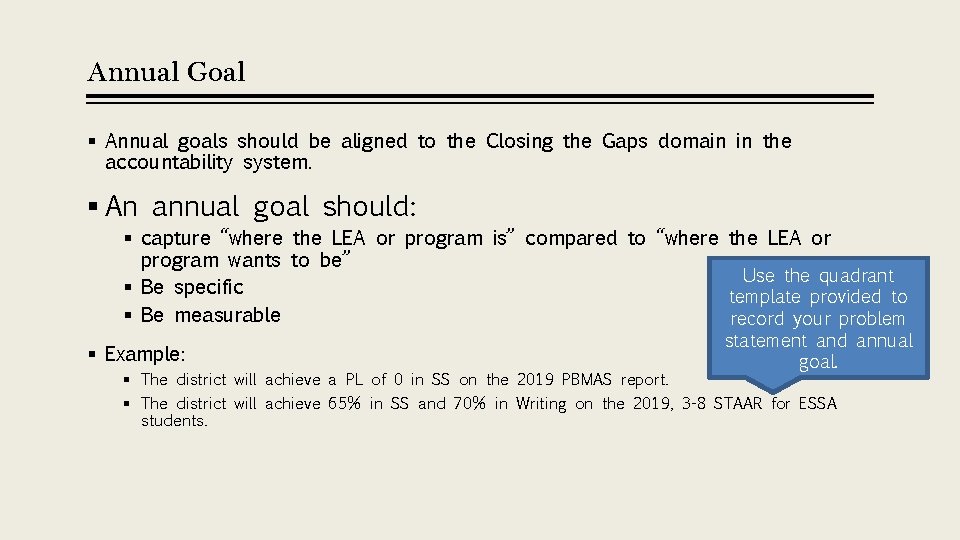 Annual Goal

▪ Annual goals should be aligned to the Closing the Gaps domain in the accountability system.

▪ An annual goal should:

▪ capture "where the LEA or program is" compared to "where the LEA or program wants to be"
▪ Be specific
▪ Be measurable

Use the quadrant template provided to record your problem statement and annual goal.

▪ Example:

▪ The district will achieve a PL of 0 in SS on the 2019 PBMAS report.
▪ The district will achieve 65% in SS and 70% in Writing on the 2019, 3-8 STAAR for ESSA students.